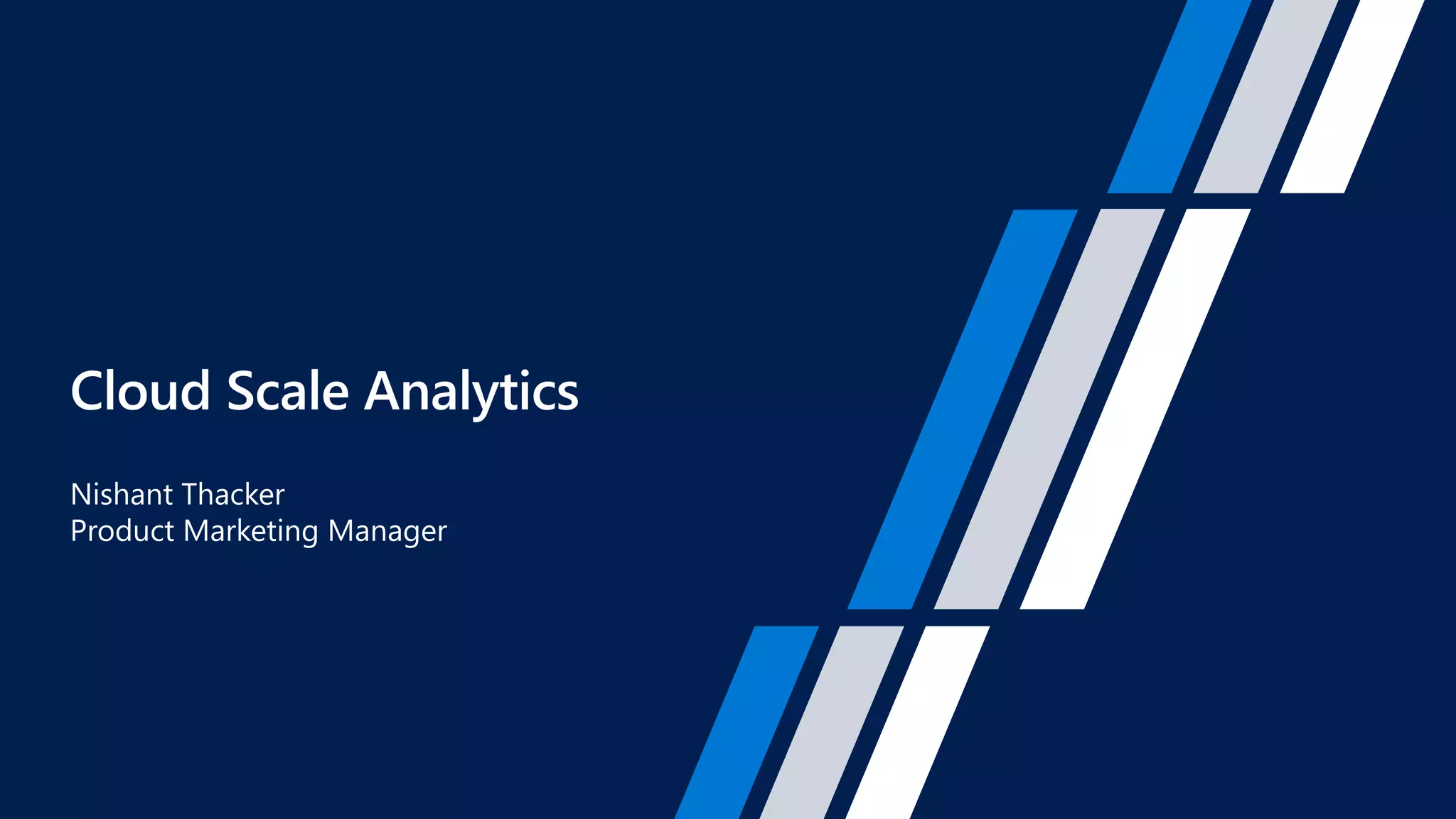 Cloud Scale Analytics

Nishant Thacker
Product Marketing Manager